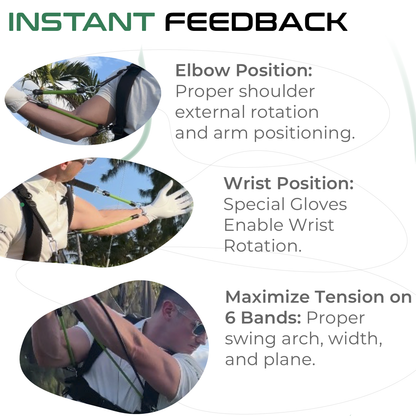 INSTANT FEEDBACK

Elbow Position: Proper shoulder external rotation and arm positioning.

Wrist Position: Special Gloves Enable Wrist Rotation.

Maximize Tension on 6 Bands: Proper swing arch, width, and plane.